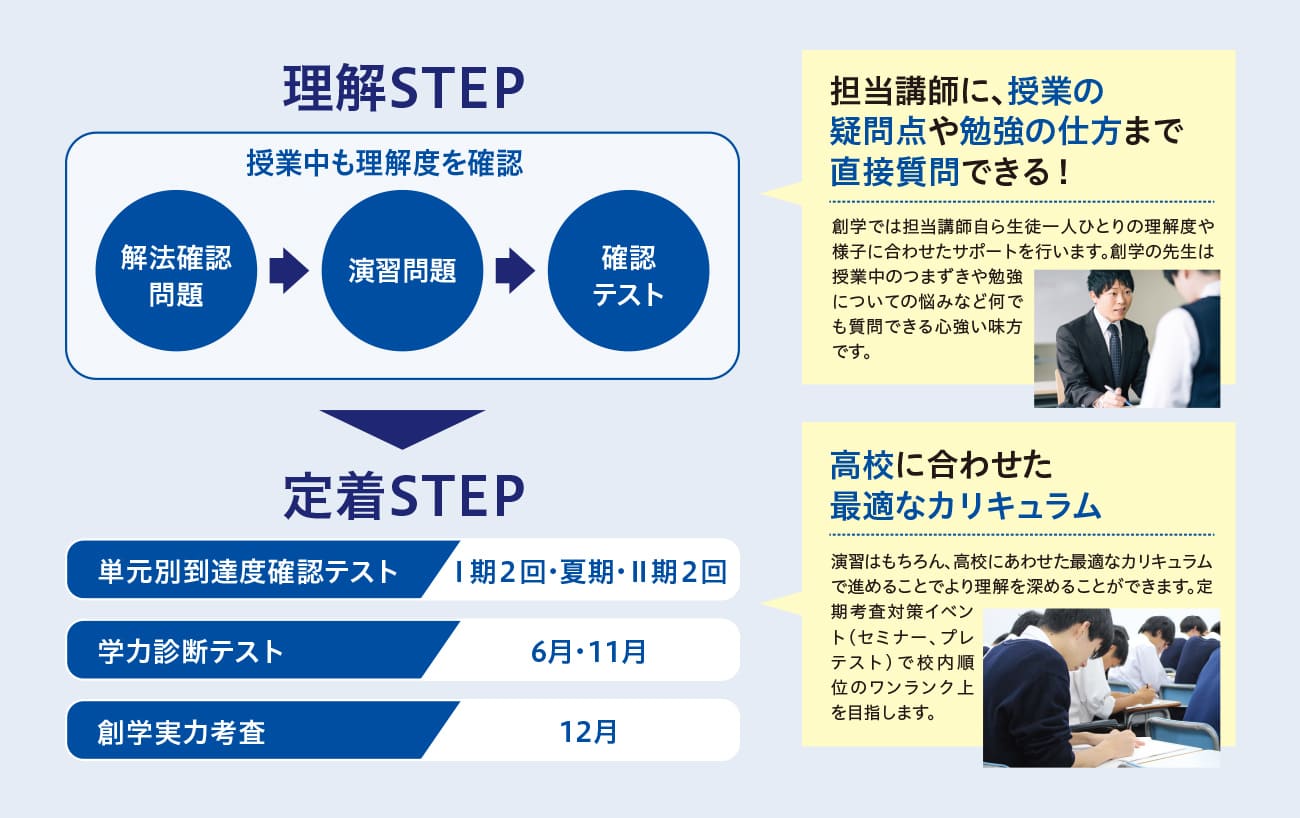 理解STEP

授業中も理解度を確認

解法確認問題

演習問題

確認テスト

定着STEP

| 単元別到達度確認テスト | Ⅰ期２回・夏期・Ⅱ期２回 |
|---|---|
| 学力診断テスト | 6月・11月 |
| 創学実力考査 | 12月 |

担当講師に、授業の疑問点や勉強の仕方まで直接質問できる！

創学では担当講師自ら生徒一人ひとりの理解度や様子に合わせたサポートを行います。創学の先生は授業中のつまずきや勉強についての悩みなど何でも質問できる心強い味方です。

高校に合わせた最適なカリキュラム

演習はもちろん、高校にあわせた最適なカリキュラムで進めることでより理解を深めることができます。定期考査対策イベント（セミナー、プレテスト）で校内順位のワンランク上を目指します。